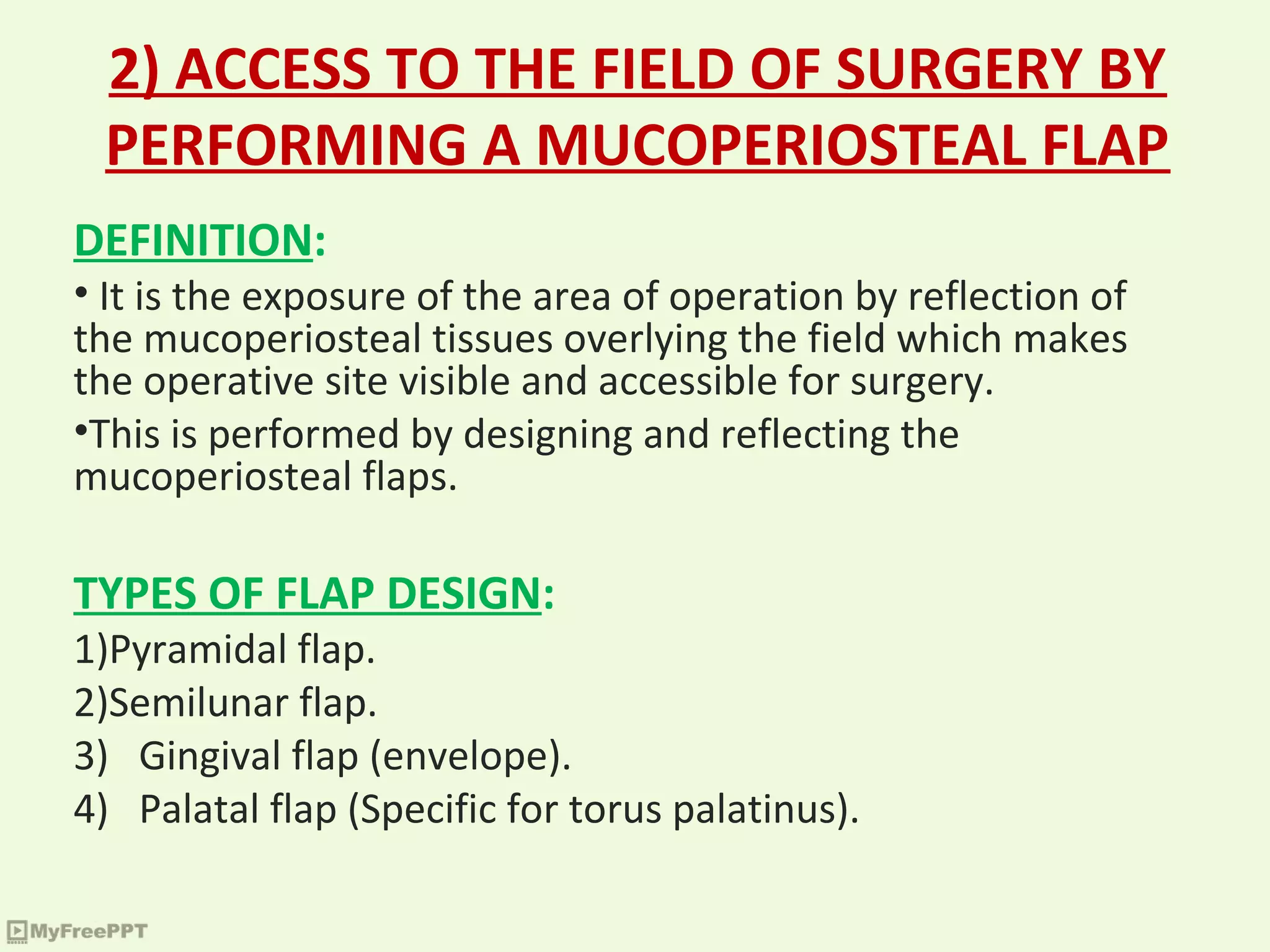 2) ACCESS TO THE FIELD OF SURGERY BY PERFORMING A MUCOPERIOSTEAL FLAP

DEFINITION:

• It is the exposure of the area of operation by reflection of the mucoperiosteal tissues overlying the field which makes the operative site visible and accessible for surgery.

•This is performed by designing and reflecting the mucoperiosteal flaps.

TYPES OF FLAP DESIGN:

1)Pyramidal flap.

2)Semilunar flap.

3) Gingival flap (envelope).

4) Palatal flap (Specific for torus palatinus).

MyFreePPT